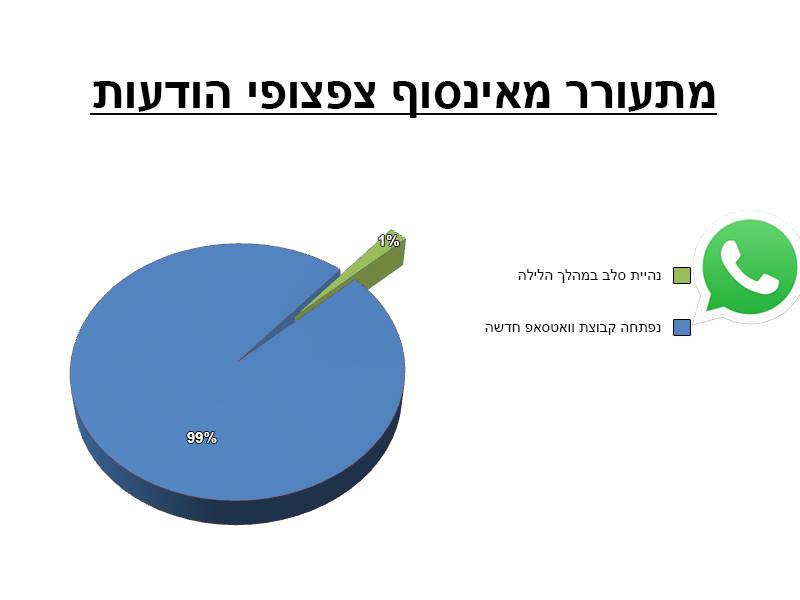 מתעורר מאינסוף צפצופי הודעות

1%

99%

נהיית סלב במהלך הלילה

נפתחה קבוצת וואטסאפ חדשה